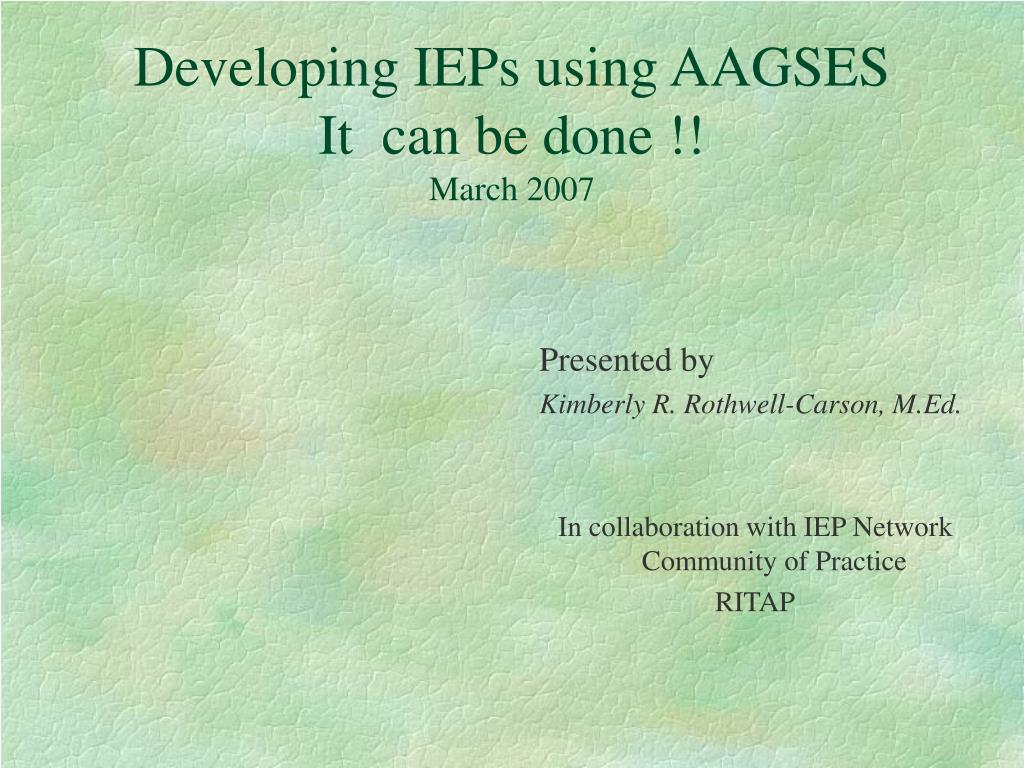 Developing IEPs using AAGSES
It can be done !!
March 2007

Presented by
Kimberly R. Rothwell-Carson, M.Ed.

In collaboration with IEP Network Community of Practice
RITAP